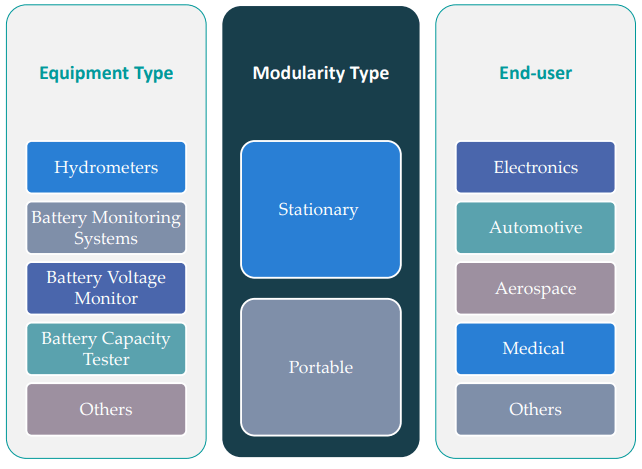 Equipment Type

Hydrometers

Battery Monitoring Systems

Battery Voltage Monitor

Battery Capacity Tester

Others

Modularity Type

Stationary

Portable

End-user

Electronics

Automotive

Aerospace

Medical

Others